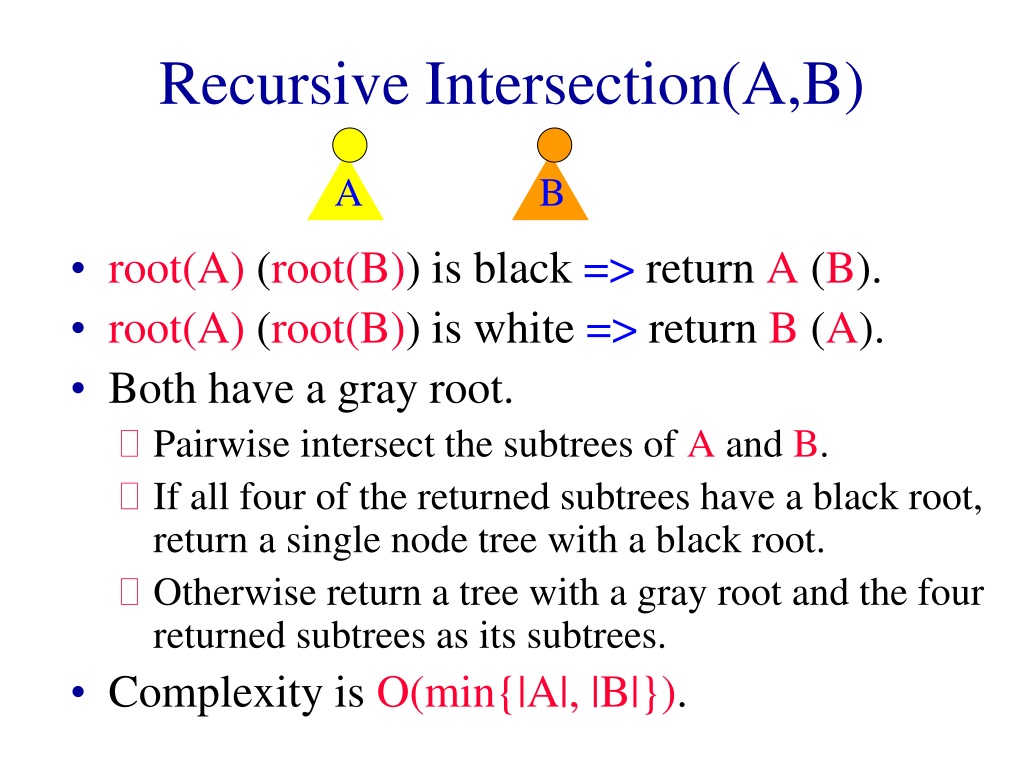 Recursive Intersection(A,B)

A

B

• root(A) (root(B)) is black => return A (B).
• root(A) (root(B)) is white => return B (A).
• Both have a gray root.
  Pairwise intersect the subtrees of A and B.
  If all four of the returned subtrees have a black root, return a single node tree with a black root.
  Otherwise return a tree with a gray root and the four returned subtrees as its subtrees.
• Complexity is O(min{|A|, |B|}).